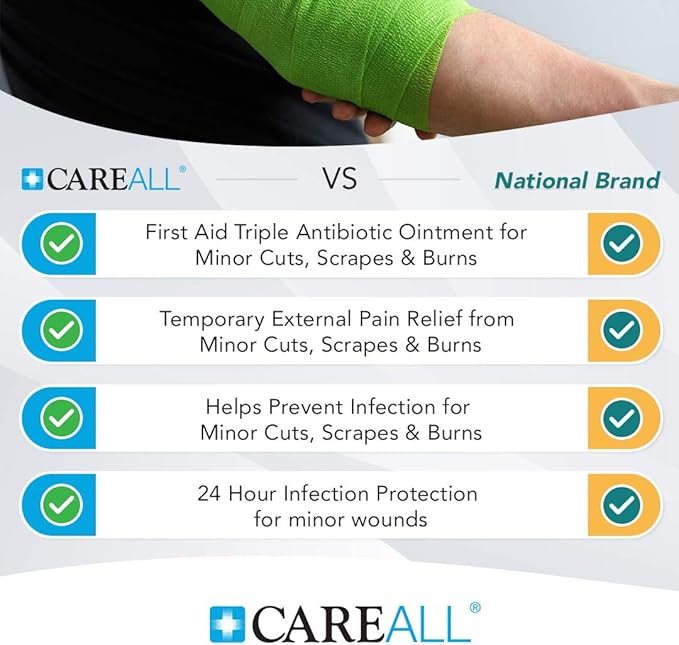 CAREALL®

VS

National Brand

First Aid Triple Antibiotic Ointment for Minor Cuts, Scrapes & Burns

Temporary External Pain Relief from Minor Cuts, Scrapes & Burns

Helps Prevent Infection for Minor Cuts, Scrapes & Burns

24 Hour Infection Protection for minor wounds

CAREALL®